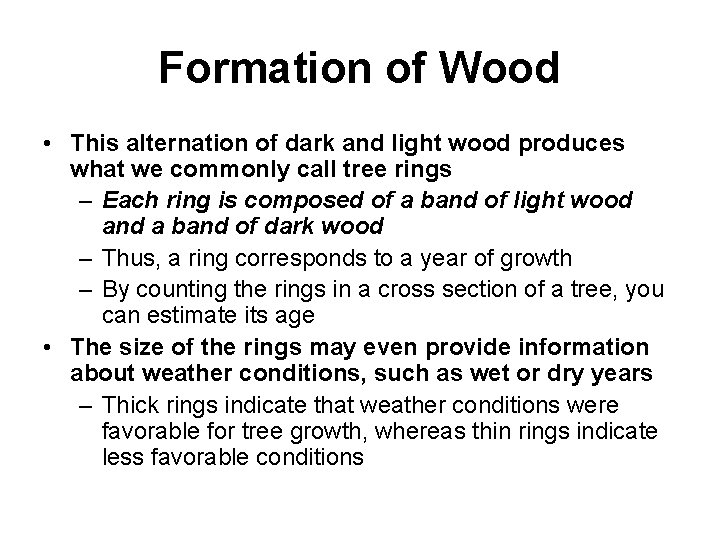 Formation of Wood

• This alternation of dark and light wood produces what we commonly call tree rings
– Each ring is composed of a band of light wood and a band of dark wood
– Thus, a ring corresponds to a year of growth
– By counting the rings in a cross section of a tree, you can estimate its age
• The size of the rings may even provide information about weather conditions, such as wet or dry years
– Thick rings indicate that weather conditions were favorable for tree growth, whereas thin rings indicate less favorable conditions